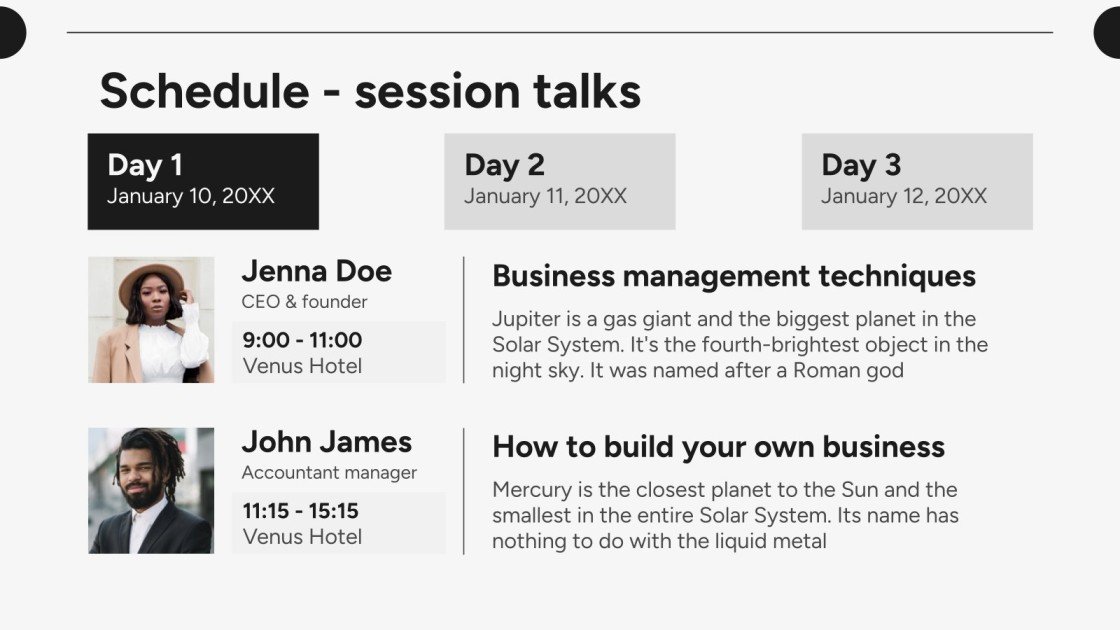 Schedule - session talks

Day 1
January 10, 20XX

Day 2
January 11, 20XX

Day 3
January 12, 20XX

Jenna Doe
CEO & founder
9:00 - 11:00
Venus Hotel

Business management techniques
Jupiter is a gas giant and the biggest planet in the Solar System. It's the fourth-brightest object in the night sky. It was named after a Roman god

John James
Accountant manager
11:15 - 15:15
Venus Hotel

How to build your own business
Mercury is the closest planet to the Sun and the smallest in the entire Solar System. Its name has nothing to do with the liquid metal